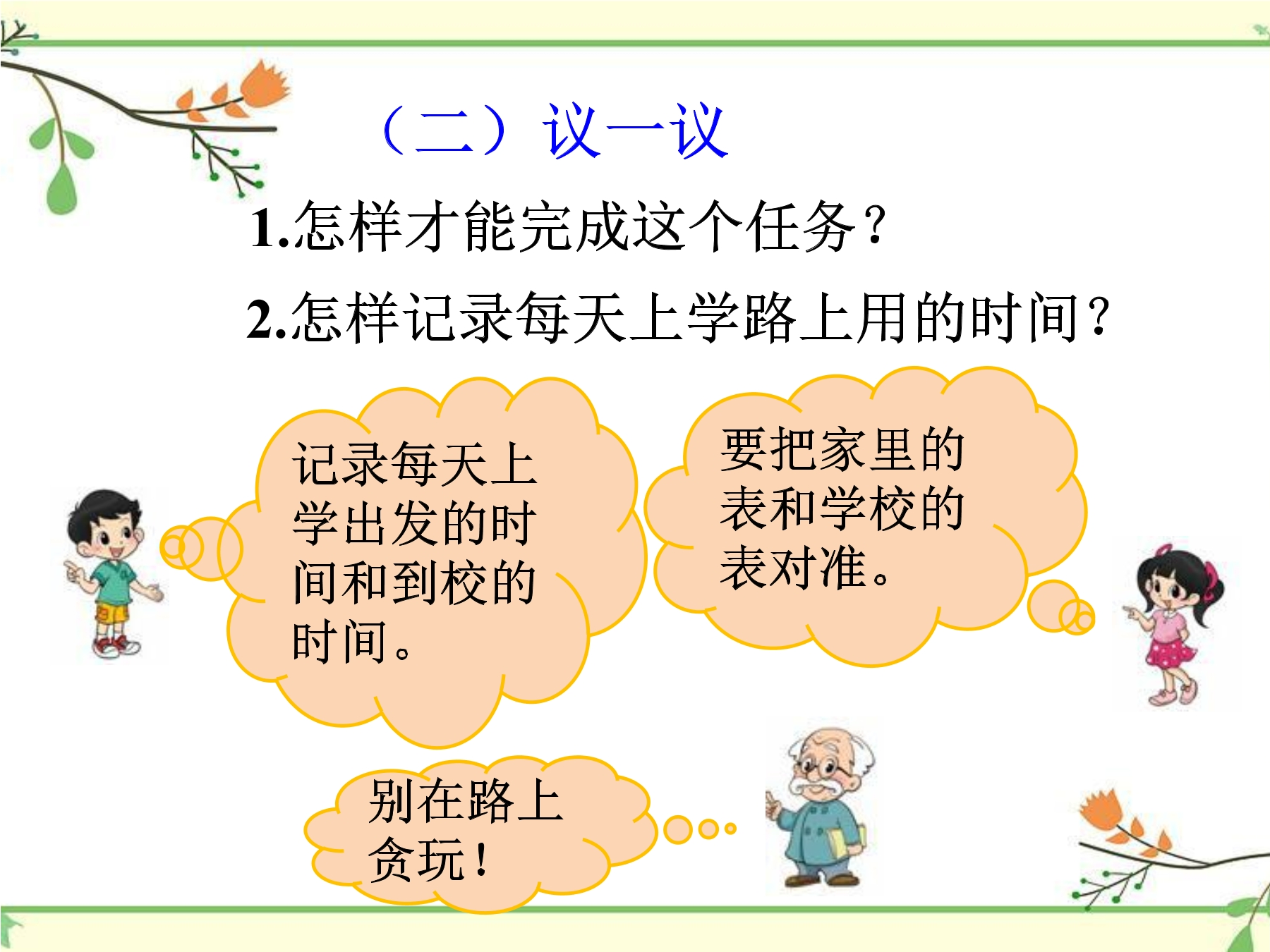 （二）议一议

1.怎样才能完成这个任务？

2.怎样记录每天上学路上用的时间？

记录每天上学出发的时间和到校的时间。

要把家里的表和学校的表对准。

别在路上贪玩！